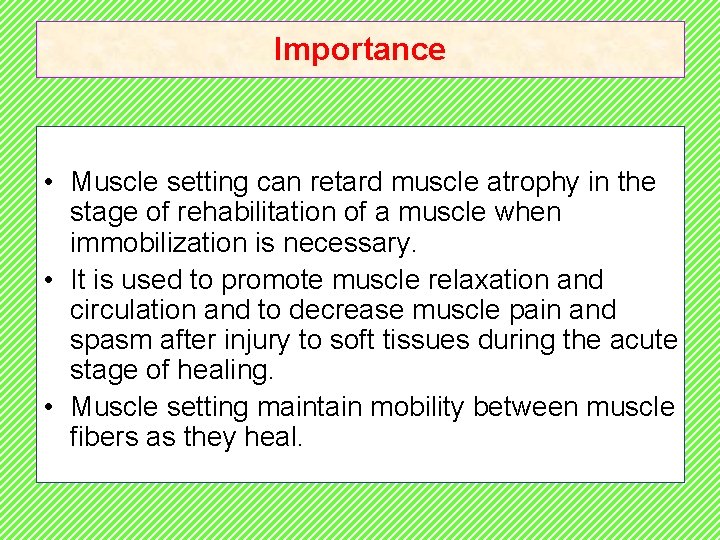 Importance

• Muscle setting can retard muscle atrophy in the stage of rehabilitation of a muscle when immobilization is necessary.
• It is used to promote muscle relaxation and circulation and to decrease muscle pain and spasm after injury to soft tissues during the acute stage of healing.
• Muscle setting maintain mobility between muscle fibers as they heal.